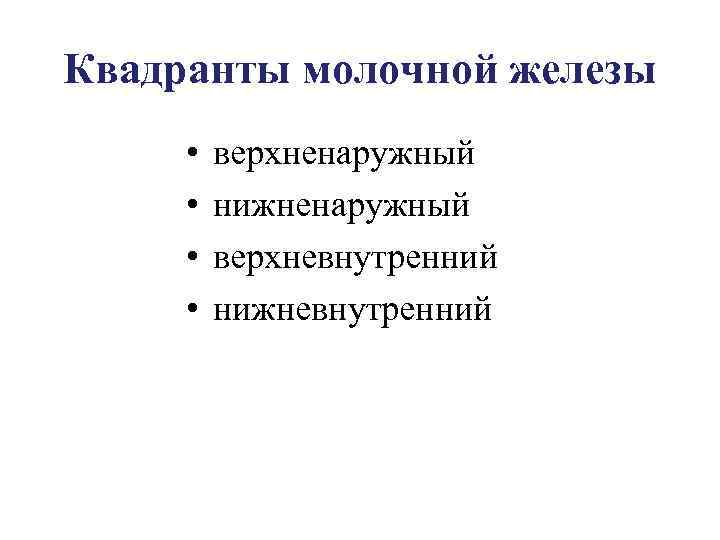 Квадранты молочной железы

• верхненаружный
• нижненаружный
• верхневнутренний
• нижневнутренний